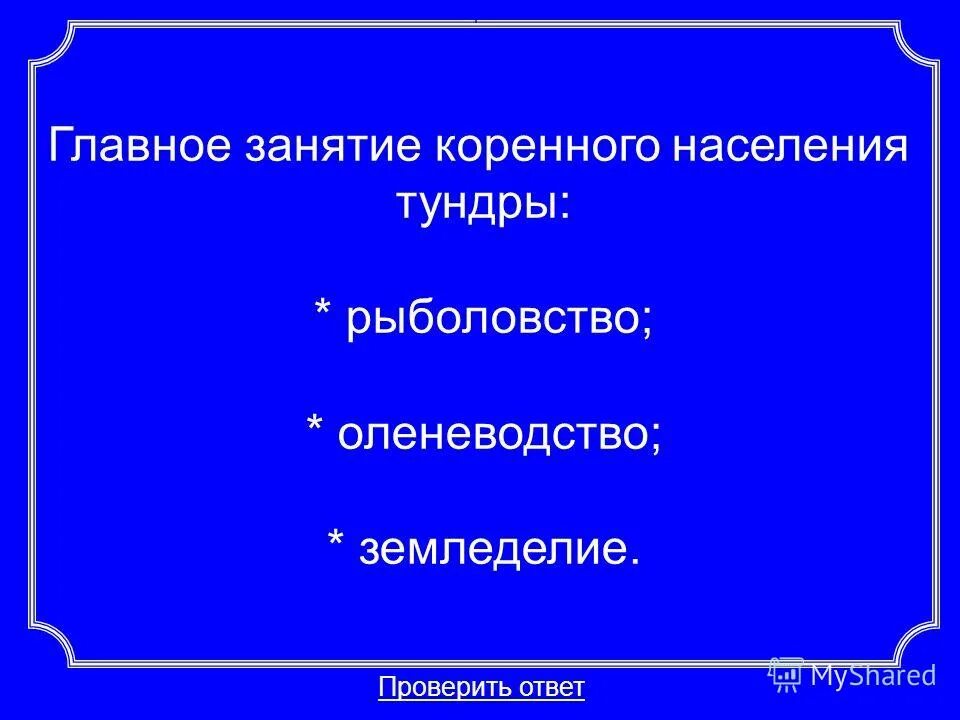 Главное занятие коренного населения тундры:

* рыболовство;

* оленеводство;

* земледелие.

Проверить ответ

MyShared